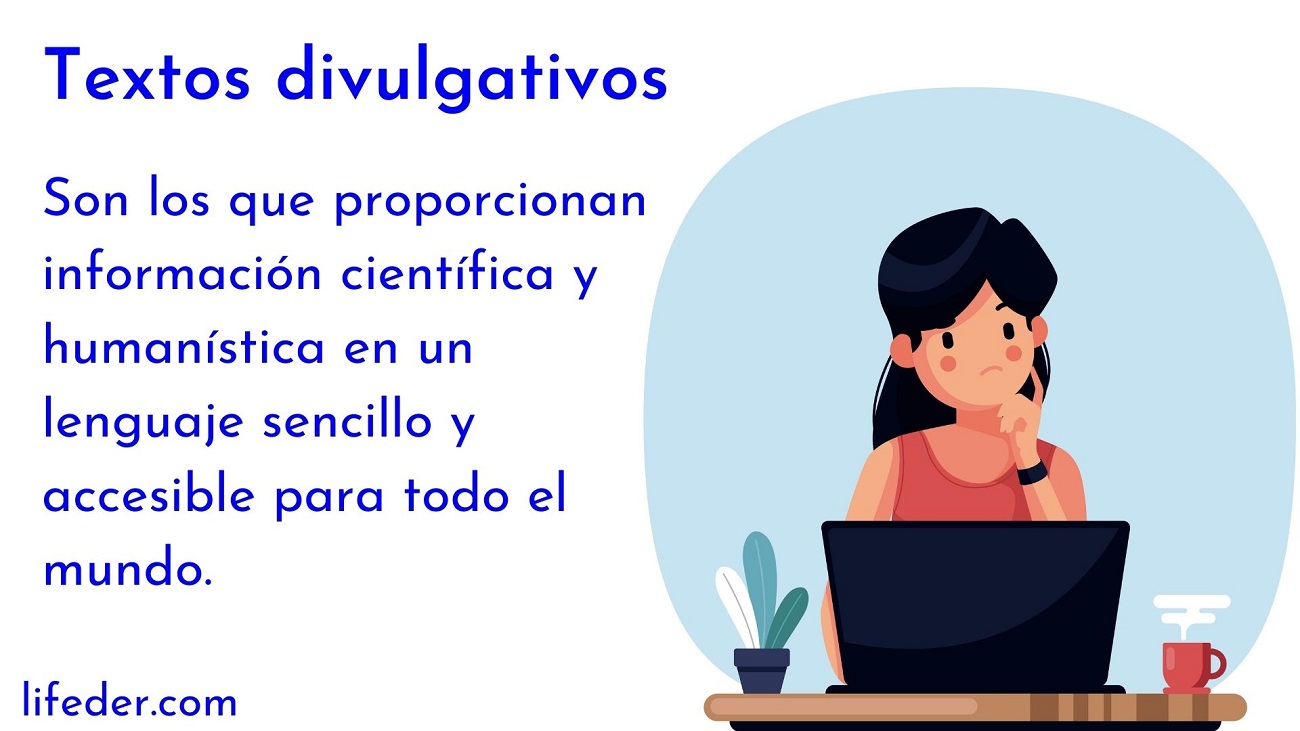 Textos divulgativos

Son los que proporcionan información científica y humanística en un lenguaje sencillo y accesible para todo el mundo.

lifeder.com